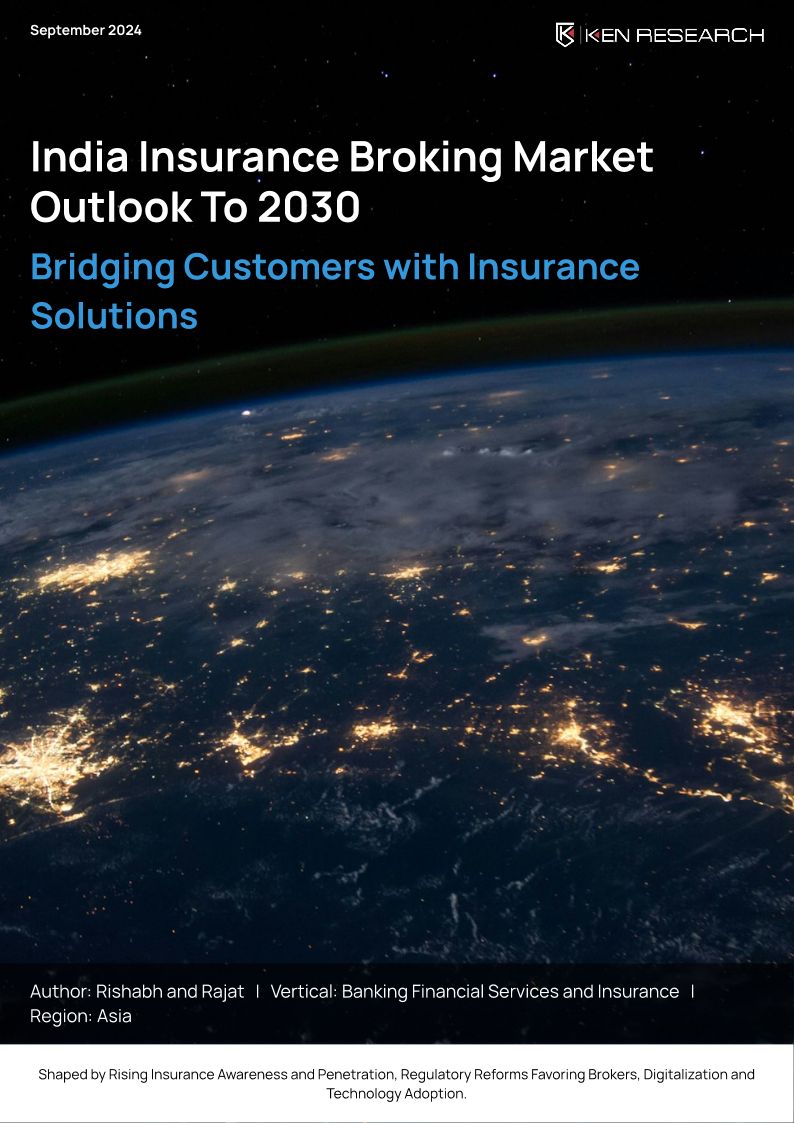 September 2024

KEN RESEARCH

India Insurance Broking Market Outlook To 2030

Bridging Customers with Insurance Solutions

Author: Rishabh and Rajat | Vertical: Banking Financial Services and Insurance | Region: Asia

Shaped by Rising Insurance Awareness and Penetration, Regulatory Reforms Favoring Brokers, Digitalization and Technology Adoption.